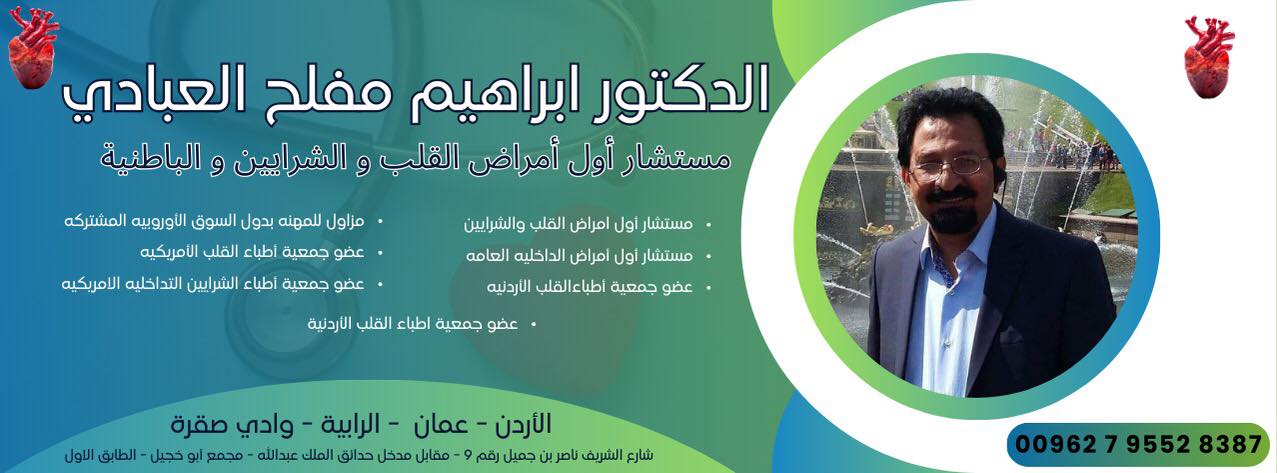 الدكتور ابراهيم مفلح العبادي

مستشار أول أمراض القلب و الشرايين و الباطنية

• مستشار أول امراض القلب والشرايين
• مستشار أول أمراض الداخليه العامه
• عضو جمعية أطباءالقلب الأردنيه

• مزاول للمهنه بدول السوق الأوروبيه المشتركه
• عضو جمعية أطباء القلب الأمريكيه
• عضو جمعية أطباء الشرايين التداخليه الامريكيه

• عضو جمعية اطباء القلب الأردنية

الأردن - عمان - الرابية - وادي صقرة

شارع الشريف ناصر بن جميل رقم 9 - مقابل مدخل حدائق الملك عبدالله - مجمع ابو خجيل - الطابق الاول

00962 7 9552 8387